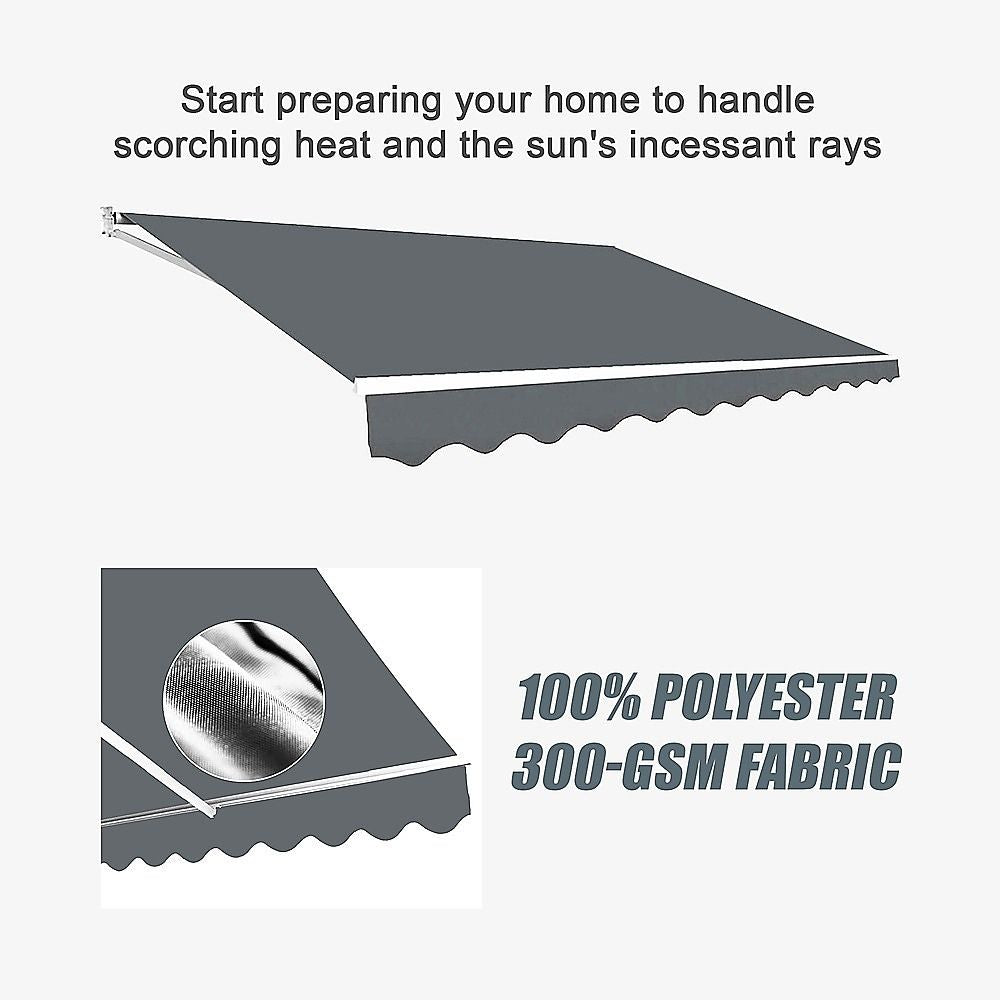 Start preparing your home to handle scorching heat and the sun's incessant rays

100% POLYESTER
300-GSM FABRIC